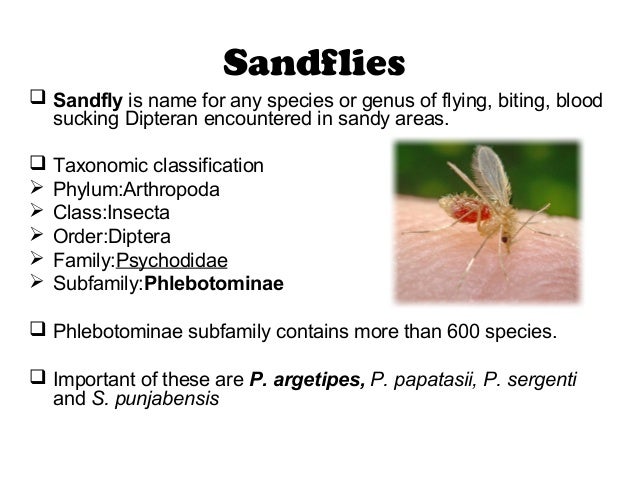 Sandflies

❑ Sandfly is name for any species or genus of flying, biting, blood sucking Dipteran encountered in sandy areas.

❑ Taxonomic classification
➢ Phylum:Arthropoda
➢ Class:Insecta
➢ Order:Diptera
➢ Family:Psychodidae
➢ Subfamily:Phlebotominae

❑ Phlebotominae subfamily contains more than 600 species.

❑ Important of these are P. argetipes, P. papatasii, P. sergenti and S. punjabensis